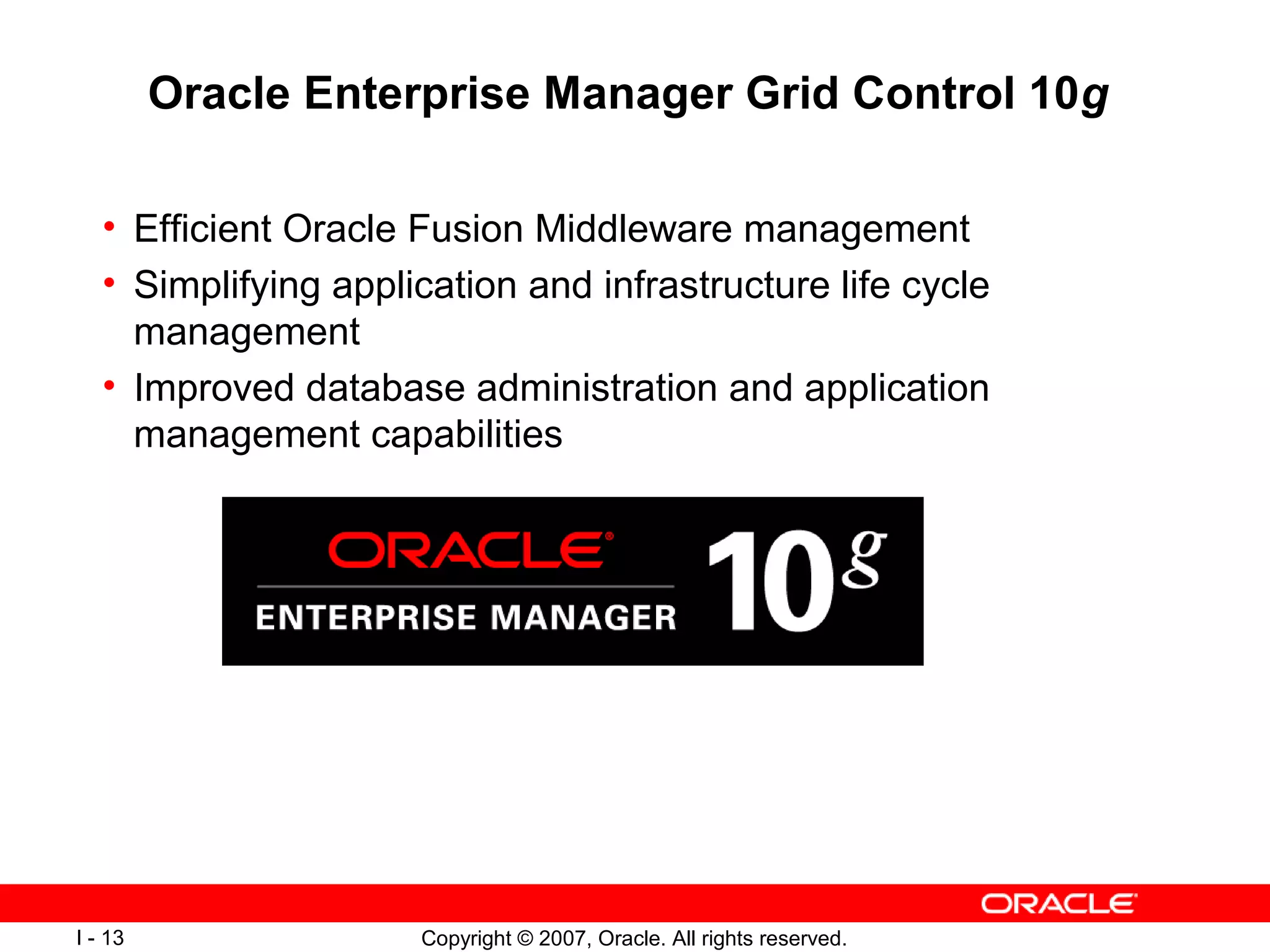 Oracle Enterprise Manager Grid Control 10g

• Efficient Oracle Fusion Middleware management
• Simplifying application and infrastructure life cycle management
• Improved database administration and application management capabilities

ORACLE®
ENTERPRISE MANAGER 10g

ORACLE

I - 13 Copyright © 2007, Oracle. All rights reserved.